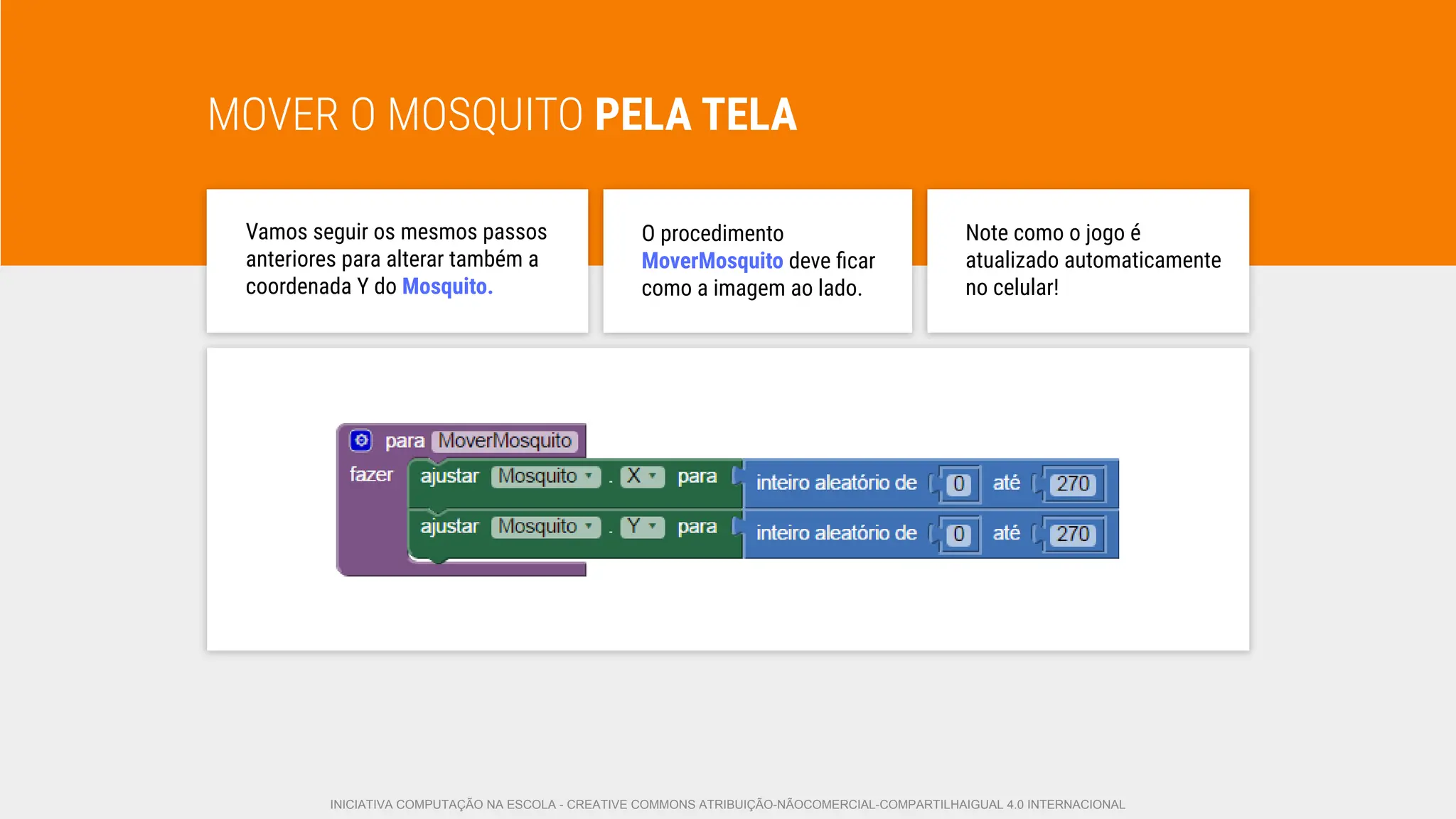 MOVER O MOSQUITO PELA TELA

Vamos seguir os mesmos passos anteriores para alterar também a coordenada Y do Mosquito.

O procedimento MoverMosquito deve ficar como a imagem ao lado.

Note como o jogo é atualizado automaticamente no celular!

para MoverMosquito
fazer ajustar Mosquito . X para inteiro aleatório de 0 até 270
ajustar Mosquito . Y para inteiro aleatório de 0 até 270

INICIATIVA COMPUTAÇÃO NA ESCOLA - CREATIVE COMMONS ATRIBUIÇÃO-NÃOCOMERCIAL-COMPARTILHAIGUAL 4.0 INTERNACIONAL